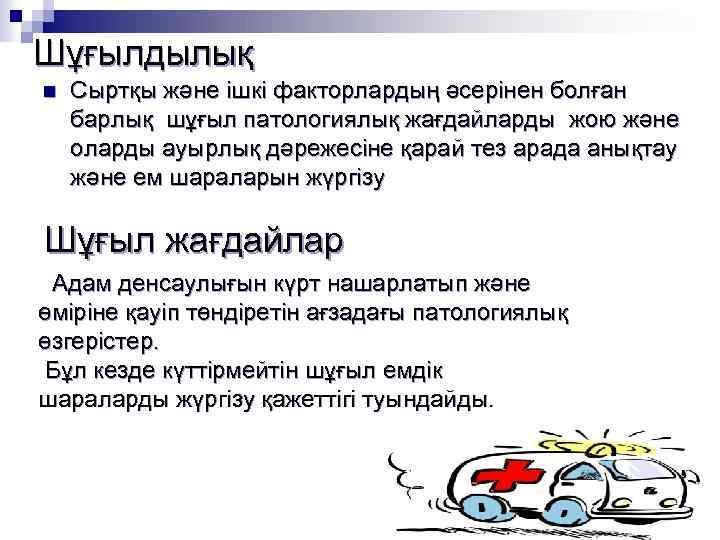 Шұғылдылық

Сыртқы және ішкі факторлардың әсерінен болған барлық шұғыл патологиялық жағдайларды жою және оларды ауырлық дәрежесіне қарай тез арада анықтау және ем шараларын жүргізу

Шұғыл жағдайлар

Адам денсаулығын күрт нашарлатып және өміріне қауіп төндіретін ағзадағы патологиялық өзгерістер.
Бұл кезде күттірмейтін шұғыл емдік шараларды жүргізу қажеттігі туындайды.